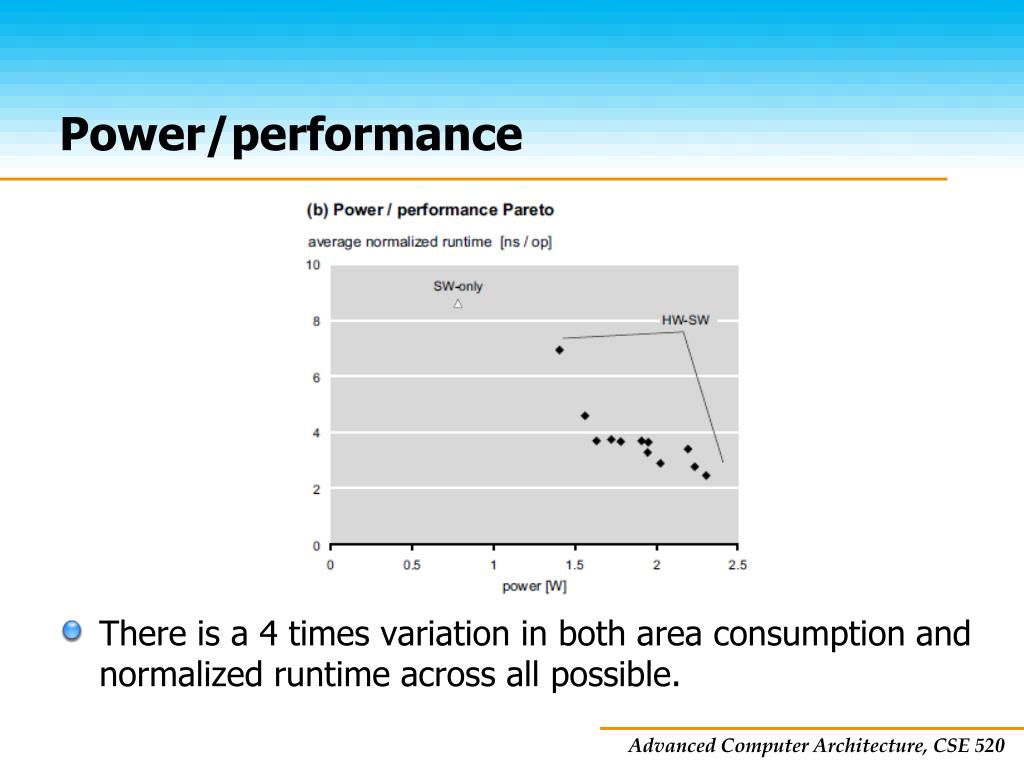 Power/performance

(b) Power / performance Pareto

average normalized runtime [ns / op]

10
8
6
4
2
0

SW-only

HW-SW

0 0.5 1 1.5 2 2.5

power [W]

There is a 4 times variation in both area consumption and normalized runtime across all possible.

Advanced Computer Architecture, CSE 520